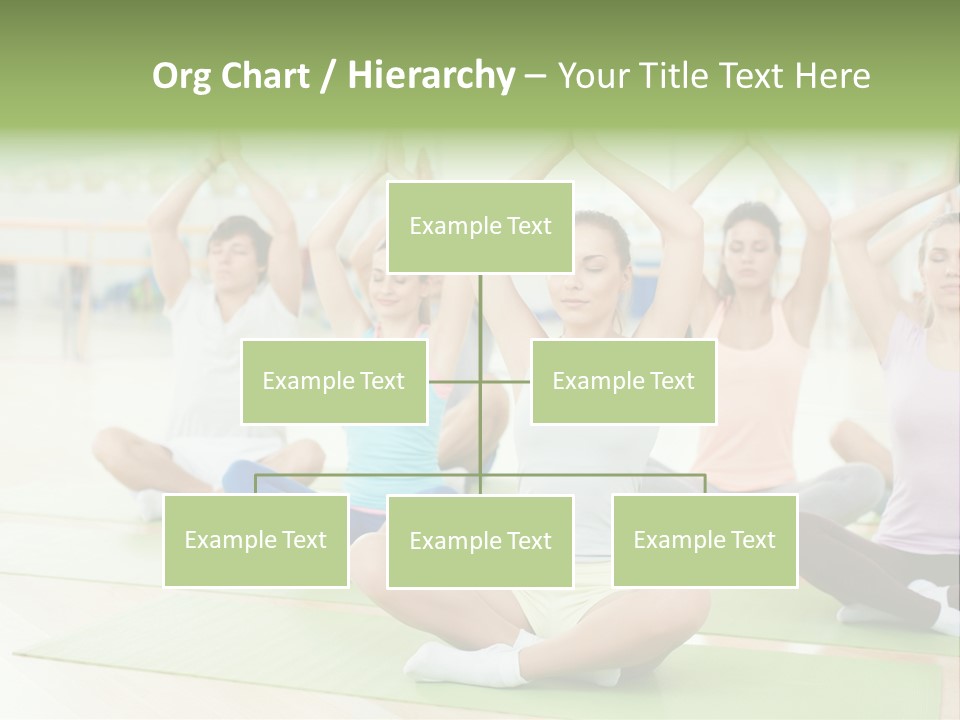 Org Chart / Hierarchy – Your Title Text Here

Example Text

Example Text

Example Text

Example Text

Example Text

Example Text